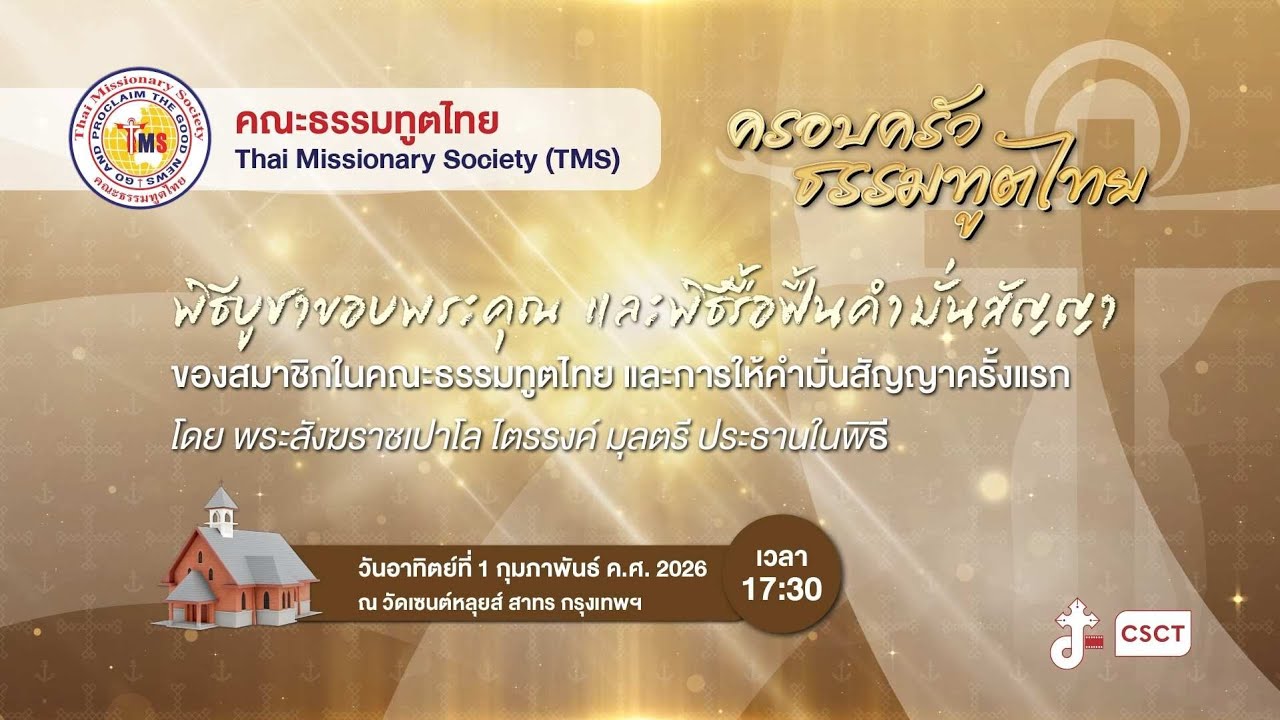 Thai Missionary Society
PROCLAIM THE GOOD NEWS
TMS
คณะธรรมทูตไทย

คณะธรรมทูตไทย
Thai Missionary Society (TMS)

ครอบครัว
ธรรมทูตไทย

พิธีบูชาขอบพระคุณ และพิธีรื้อฟื้นคำมั่นสัญญา
ของสมาชิกในคณะธรรมทูตไทย และการให้คำมั่นสัญญาครั้งแรก
โดย พระสังฆราชเปาโล ไตรรงค์ มุลตรี ประธานในพิธี

วันอาทิตย์ที่ 1 กุมภาพันธ์ ค.ศ. 2026
ณ วัดเซนต์หลุยส์ สาทร กรุงเทพฯ

เวลา
17:30

CSCT